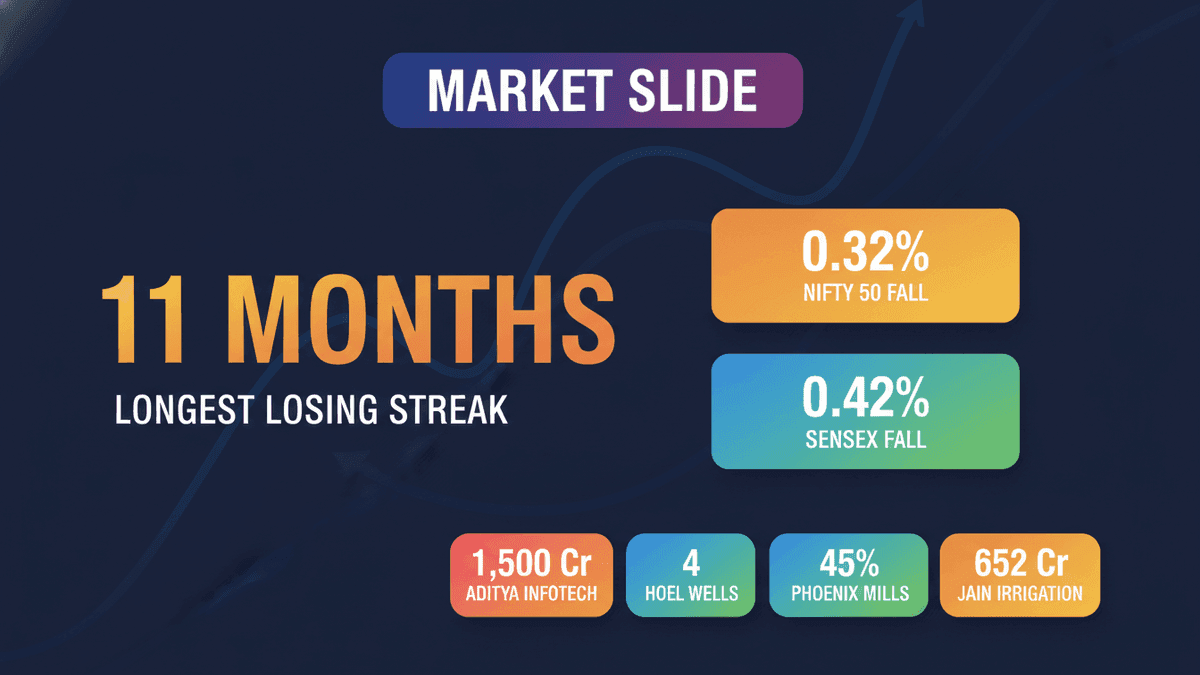 MARKET SLIDE

11 MONTHS

LONGEST LOSING STREAK

0.32%
NIFTY 50 FALL

0.42%
SENSEX FALL

1,500 Cr
ADITYA INFOTECH

4
HOEL WELLS

45%
PHOENIX MILLS

652 Cr
JAIN IRRIGATION